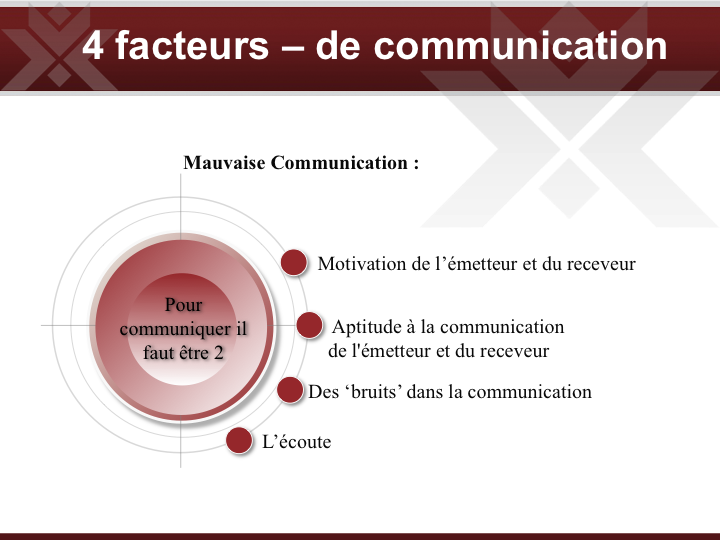 4 facteurs – de communication

Mauvaise Communication :

Pour communiquer il faut être 2

Motivation de l’émetteur et du receveur

Aptitude à la communication de l'émetteur et du receveur

Des ‘bruits’ dans la communication

L’écoute